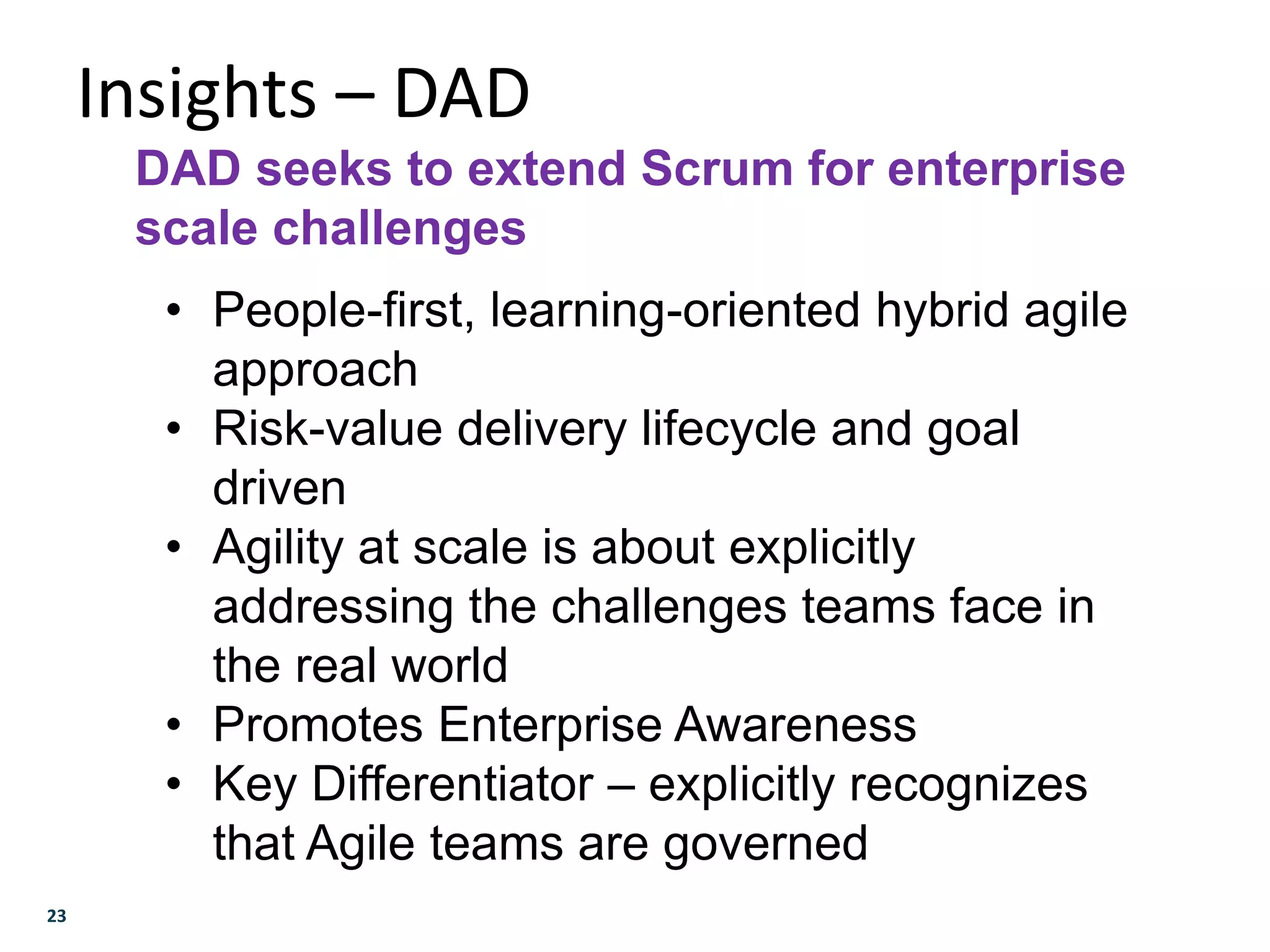 Insights – DAD

DAD seeks to extend Scrum for enterprise scale challenges

• People-first, learning-oriented hybrid agile approach
• Risk-value delivery lifecycle and goal driven
• Agility at scale is about explicitly addressing the challenges teams face in the real world
• Promotes Enterprise Awareness
• Key Differentiator – explicitly recognizes that Agile teams are governed

23